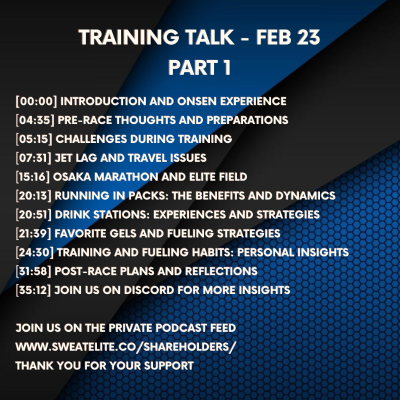 TRAINING TALK - FEB 23
PART 1

[00:00] INTRODUCTION AND ONSEN EXPERIENCE
[04:35] PRE-RACE THOUGHTS AND PREPARATIONS
[05:15] CHALLENGES DURING TRAINING
[07:31] JET LAG AND TRAVEL ISSUES
[15:16] OSAKA MARATHON AND ELITE FIELD
[20:13] RUNNING IN PACKS: THE BENEFITS AND DYNAMICS
[20:51] DRINK STATIONS: EXPERIENCES AND STRATEGIES
[21:39] FAVORITE GELS AND FUELING STRATEGIES
[24:30] TRAINING AND FUELING HABITS: PERSONAL INSIGHTS
[31:58] POST-RACE PLANS AND REFLECTIONS
[35:12] JOIN US ON DISCORD FOR MORE INSIGHTS

JOIN US ON THE PRIVATE PODCAST FEED
WWW.SWEATELITE.CO/SHAREHOLDERS/
THANK YOU FOR YOUR SUPPORT